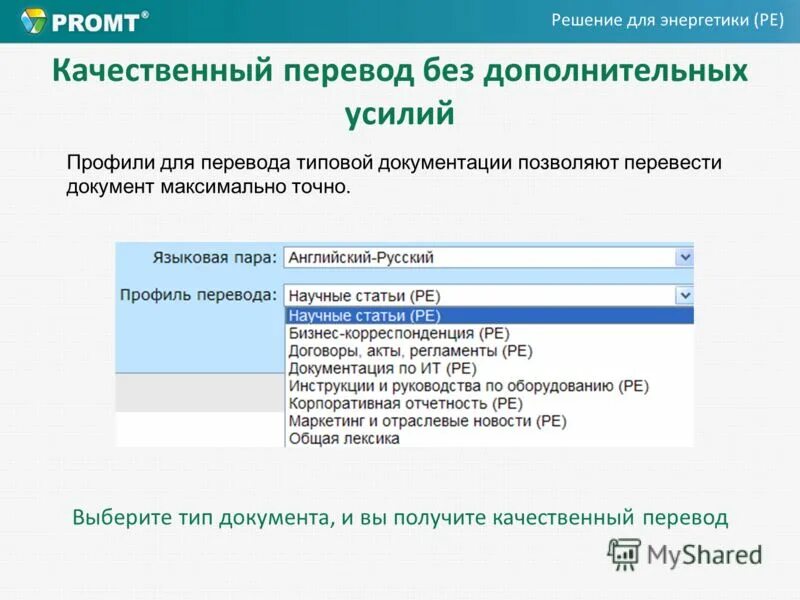 PROMT®

Решение для энергетики (PE)

Качественный перевод без дополнительных усилий

Профили для перевода типовой документации позволяют перевести документ максимально точно.

Языковая пара: Английский-Русский

Профиль перевода: Научные статьи (PE)

Научные статьи (PE)
Бизнес-корреспонденция (PE)
Договоры, акты, регламенты (PE)
Документация по ИТ (PE)
Инструкции и руководства по оборудованию (PE)
Корпоративная отчетность (PE)
Маркетинг и отраслевые новости (PE)
Общая лексика

Выберите тип документа, и вы получите качественный перевод

MyShared